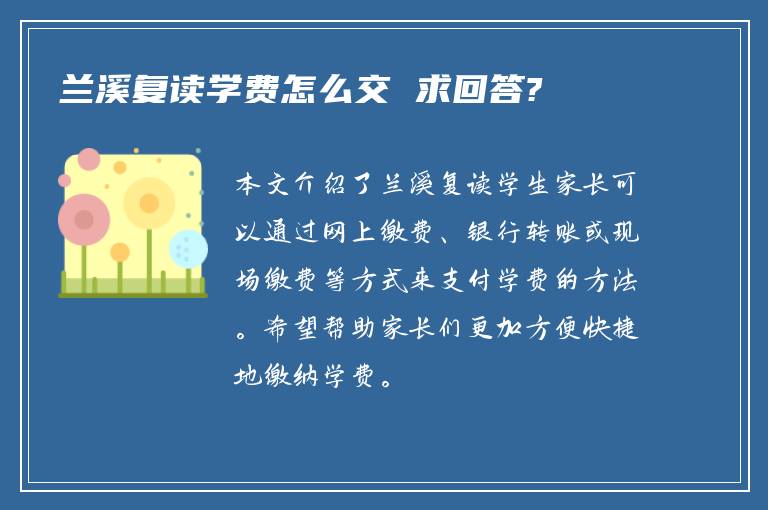 兰溪复读学费怎么交 求回答?

本文介绍了兰溪复读学生家长可以通过网上缴费、银行转账或现场缴费等方式来支付学费的方法。希望帮助家长们更加方便快捷地缴纳学费。